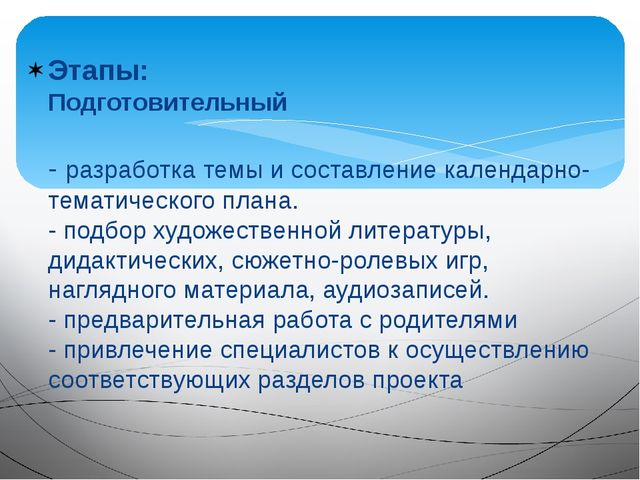 Этапы:
Подготовительный

- разработка темы и составление календарно-тематического плана.
- подбор художественной литературы, дидактических, сюжетно-ролевых игр, наглядного материала, аудиозаписей.
- предварительная работа с родителями
- привлечение специалистов к осуществлению соответствующих разделов проекта